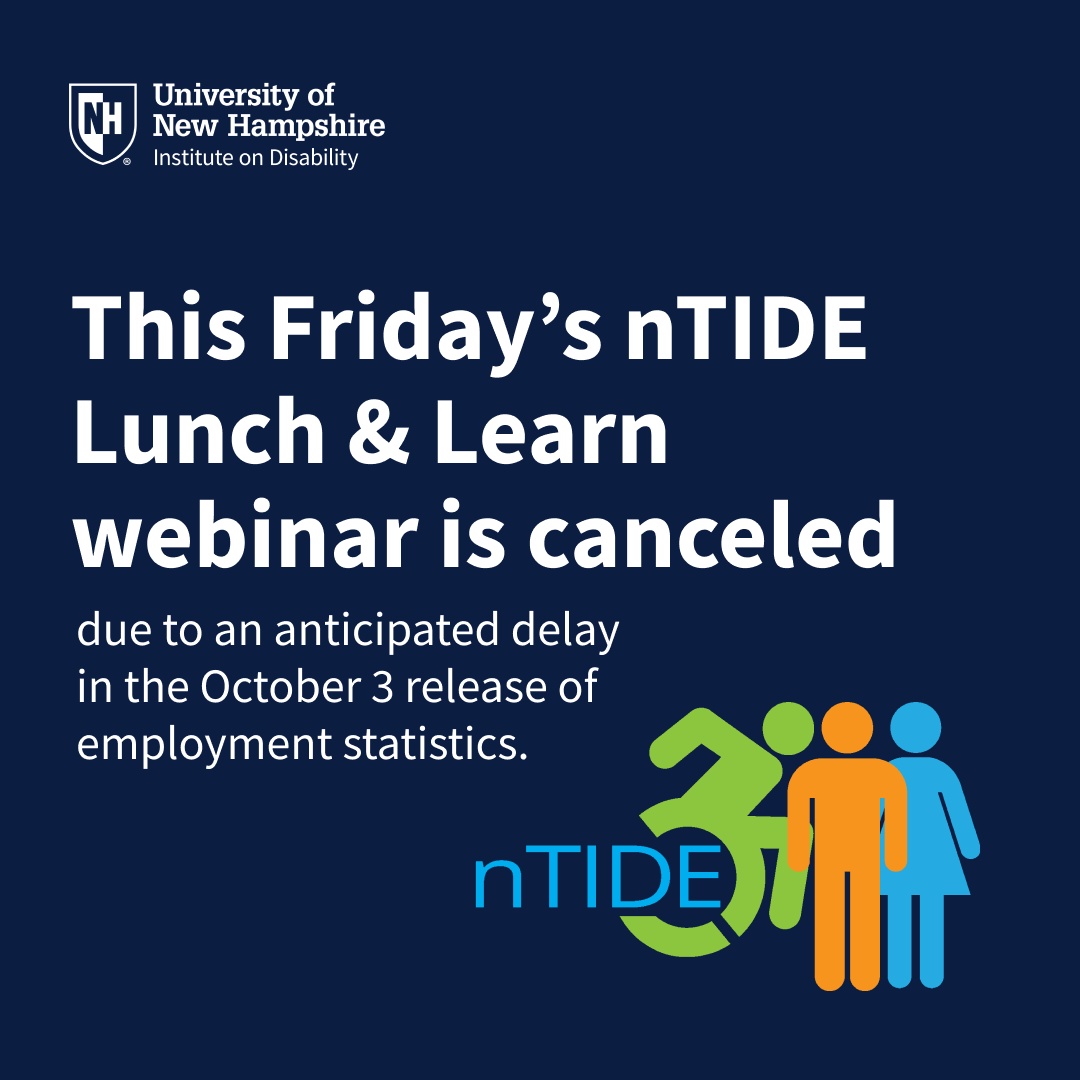 NH
University of
New Hampshire
Institute on Disability

This Friday's nTIDE Lunch & Learn webinar is canceled

due to an anticipated delay in the October 3 release of employment statistics.

nTIDE